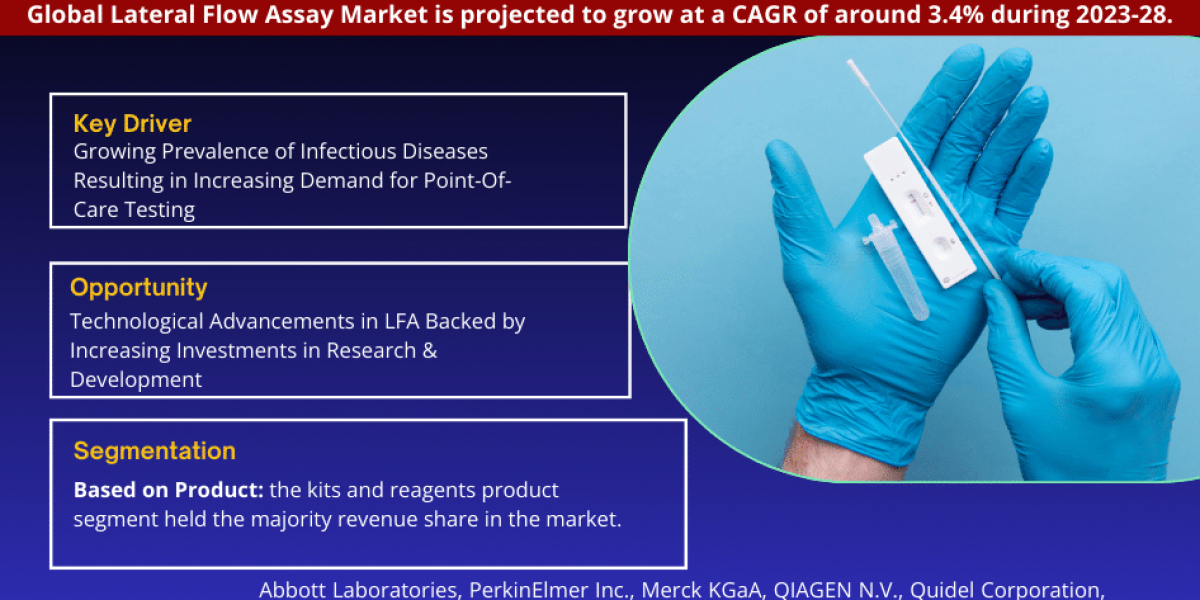 Global Lateral Flow Assay Market is projected to grow at a CAGR of around 3.4% during 2023-28.

Key Driver
Growing Prevalence of Infectious Diseases Resulting in Increasing Demand for Point-Of-Care Testing

Opportunity
Technological Advancements in LFA Backed by Increasing Investments in Research & Development

Segmentation
**Based on Product:** the kits and reagents product segment held the majority revenue share in the market.

Abbott Laboratories, PerkinElmer Inc., Merck KGaA, QIAGEN N.V., Quidel Corporation,